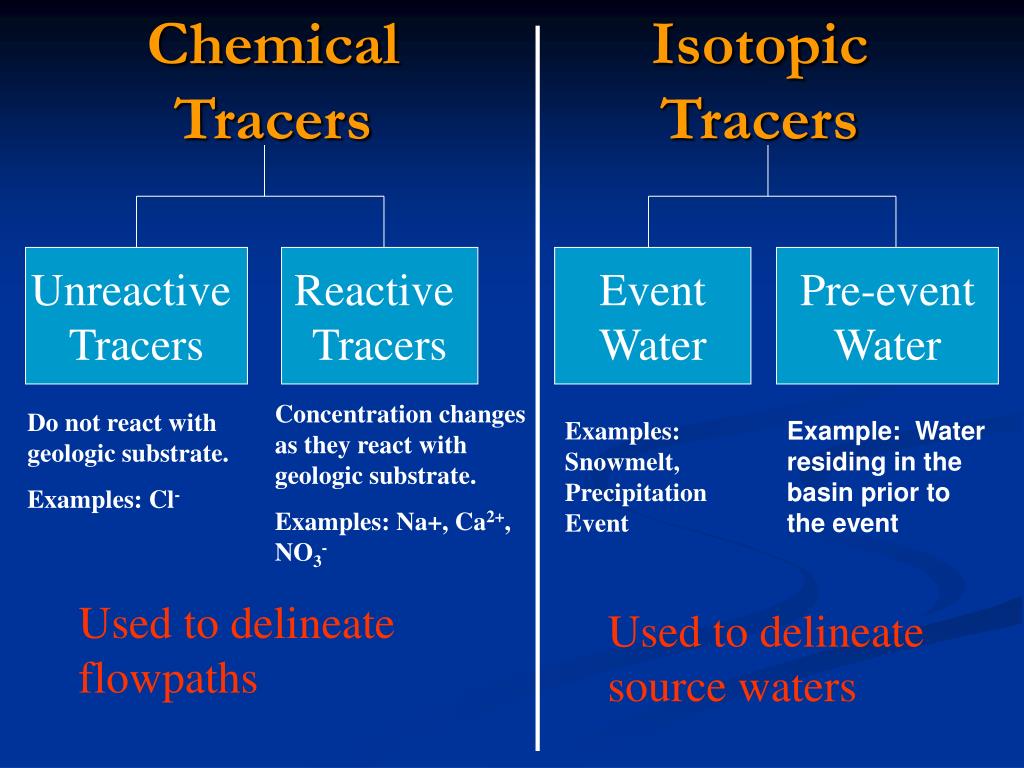 Chemical Tracers

Unreactive Tracers

Do not react with geologic substrate.

Examples: $Cl^-$

Reactive Tracers

Concentration changes as they react with geologic substrate.

Examples: Na+, $Ca^{2+}$, $NO_3^-$

Used to delineate flowpaths

Isotopic Tracers

Event Water

Examples: Snowmelt, Precipitation Event

Pre-event Water

Example: Water residing in the basin prior to the event

Used to delineate source waters